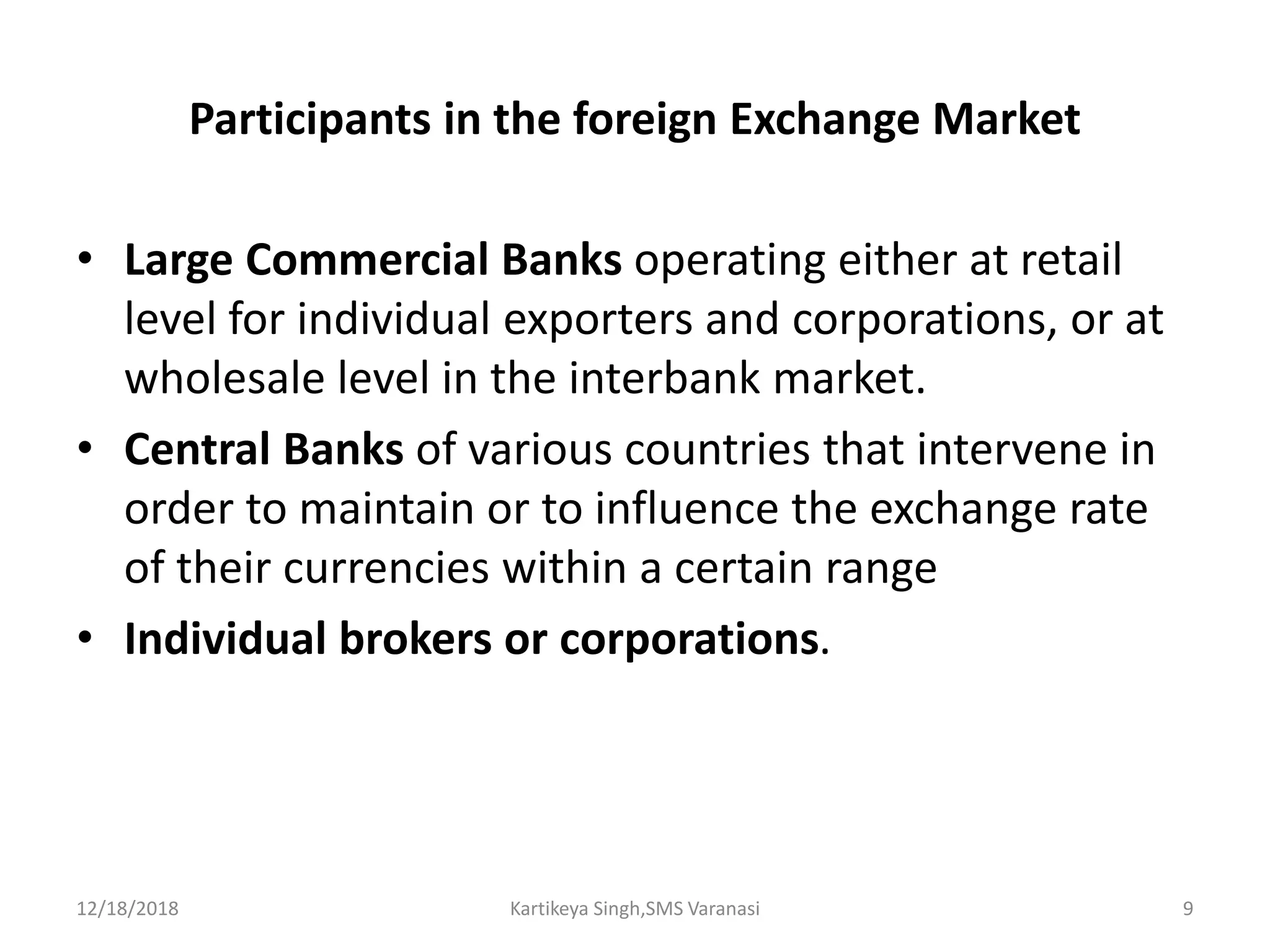 Participants in the foreign Exchange Market

• Large Commercial Banks operating either at retail level for individual exporters and corporations, or at wholesale level in the interbank market.
• Central Banks of various countries that intervene in order to maintain or to influence the exchange rate of their currencies within a certain range
• Individual brokers or corporations.

12/18/2018 Kartikeya Singh,SMS Varanasi 9